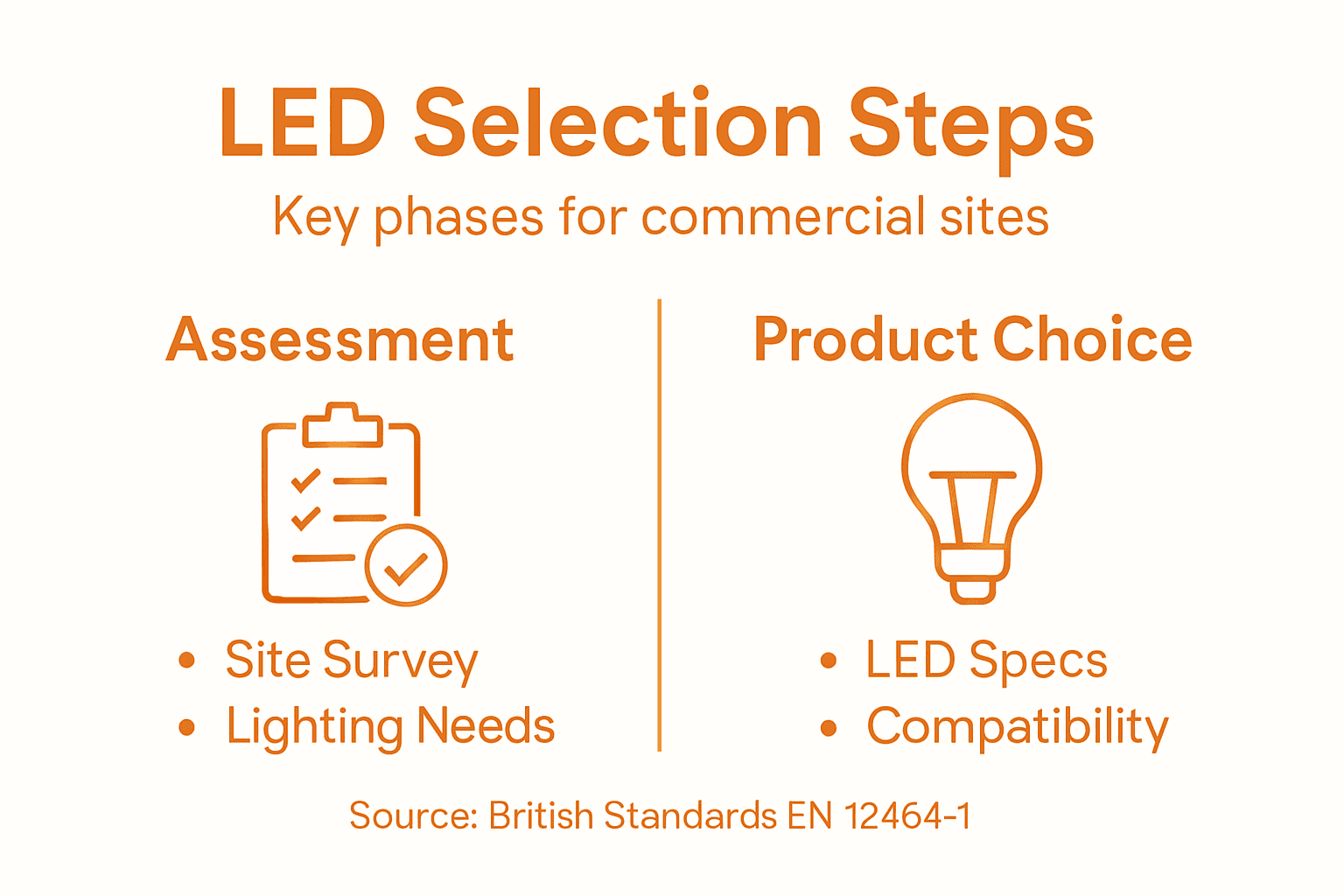 LED Selection Steps

Key phases for commercial sites

Assessment

• Site Survey
• Lighting Needs

Product Choice

• LED Specs
• Compatibility

Source: British Standards EN 12464-1